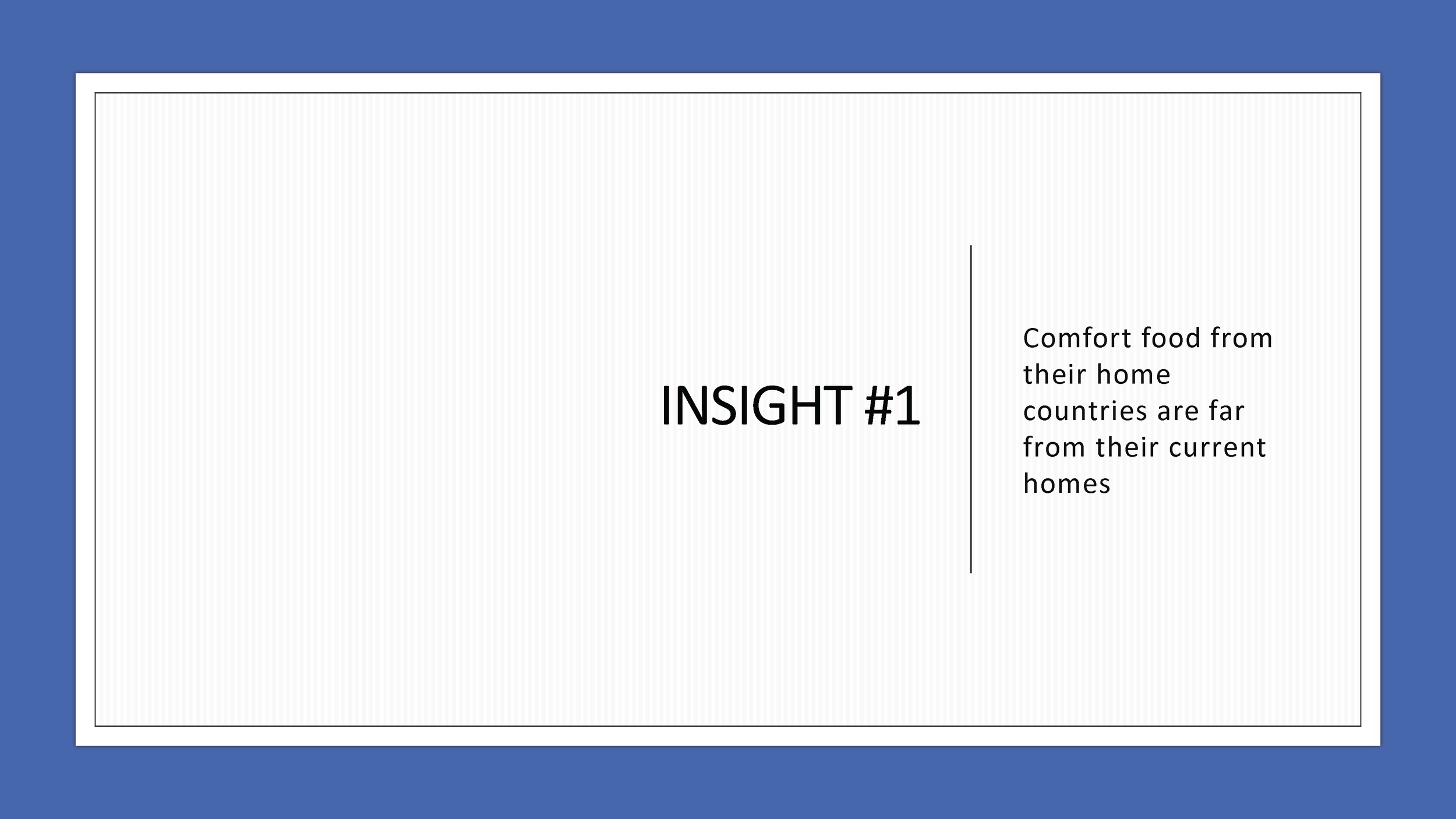 INSIGHT #1

Comfort food from their home countries are far from their current homes